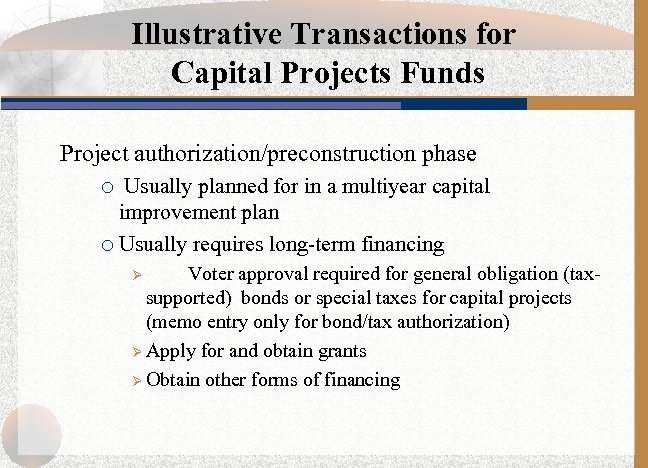 Illustrative Transactions for Capital Projects Funds

Project authorization/preconstruction phase

○ Usually planned for in a multiyear capital improvement plan

○ Usually requires long-term financing

➢ Voter approval required for general obligation (tax-supported) bonds or special taxes for capital projects (memo entry only for bond/tax authorization)

➢ Apply for and obtain grants

➢ Obtain other forms of financing